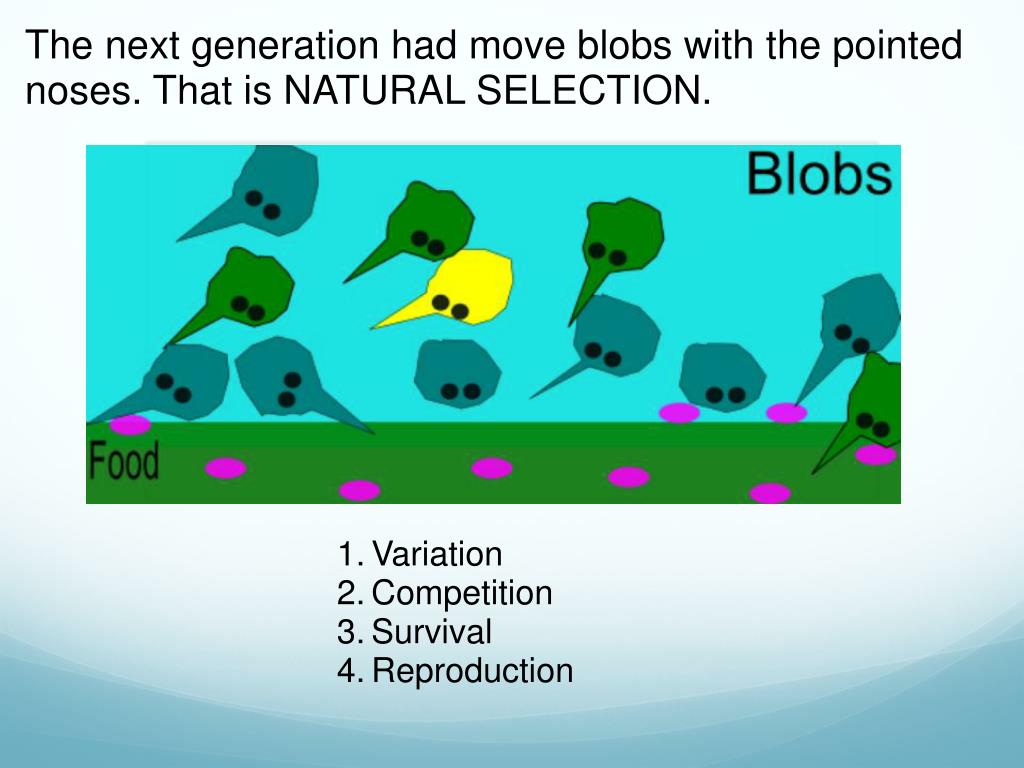 The next generation had move blobs with the pointed noses. That is NATURAL SELECTION.

Blobs

Food

1. Variation
2. Competition
3. Survival
4. Reproduction